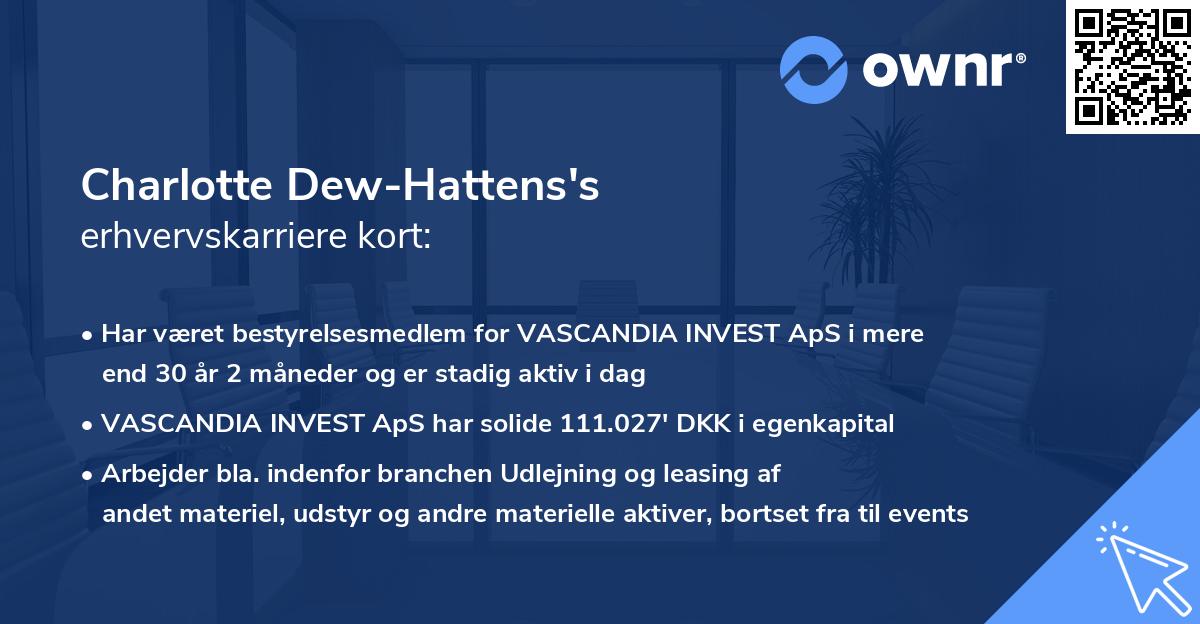 ownr®

Charlotte Dew-Hattens's
erhvervskarriere kort:

• Har været bestyrelsesmedlem for VASCANDIA INVEST ApS i mere end 30 år 2 måneder og er stadig aktiv i dag

• VASCANDIA INVEST ApS har solide 111.027' DKK i egenkapital

• Arbejder bla. indenfor branchen Udlejning og leasing af andet materiel, udstyr og andre materielle aktiver, bortset fra til events